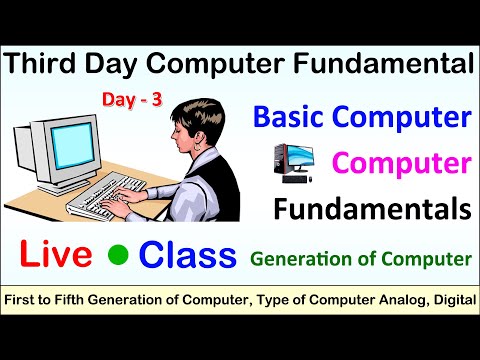 Third Day Computer Fundamental

Day - 3

Basic Computer

Computer

Fundamentals

Live ● Class

Generation of Computer

First to Fifth Generation of Computer, Type of Computer Analog, Digital